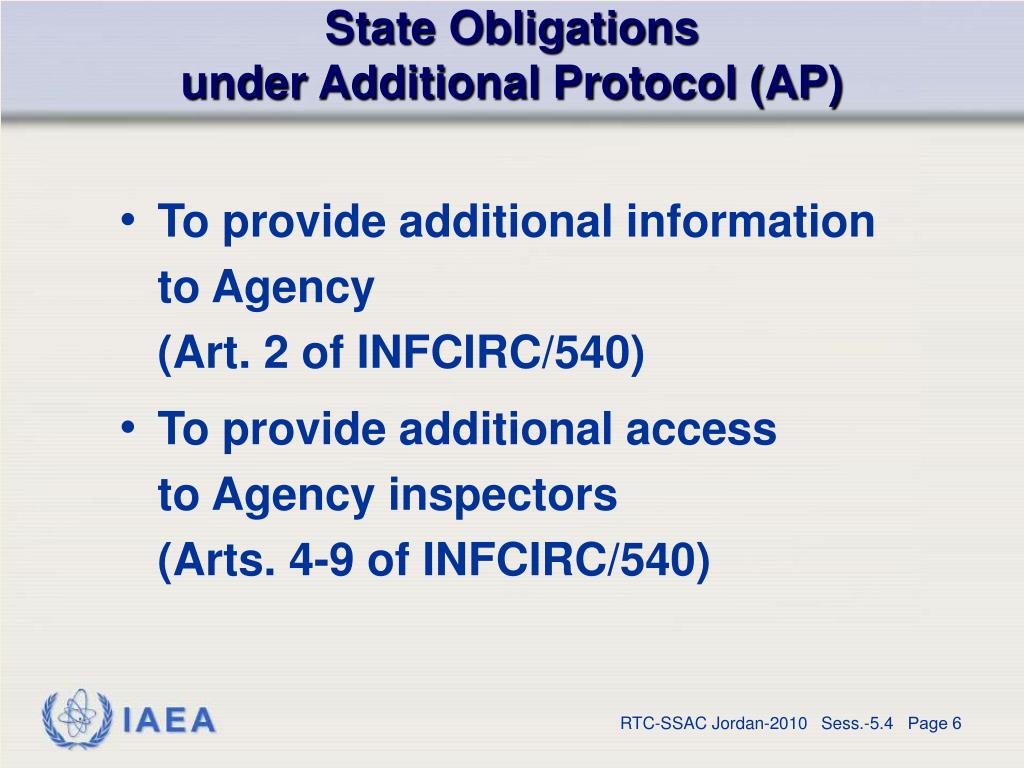 State Obligations
under Additional Protocol (AP)

• To provide additional information to Agency (Art. 2 of INFCIRC/540)

• To provide additional access to Agency inspectors (Arts. 4-9 of INFCIRC/540)

IAEA

RTC-SSAC Jordan-2010 Sess.-5.4 Page 6